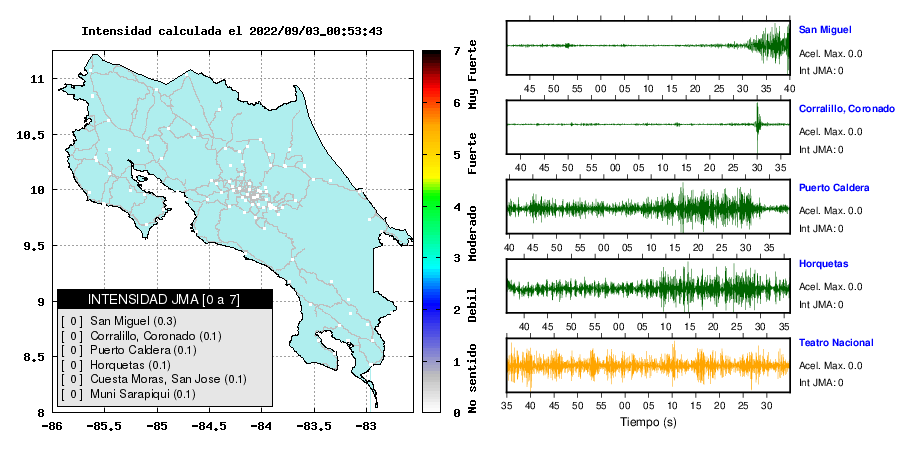 Intensidad calculada el 2022/09/03_00:53:43

11
10.5
10
9.5
9
8.5
8
-86
-85.5
-85
-84.5
-84
-83.5
-83

INTENSIDAD JMA [0 a 7]
[ 0 ] San Miguel (0.3)
[ 0 ] Corralillo, Coronado (0.1)
[ 0 ] Puerto Caldera (0.1)
[ 0 ] Horquetas (0.1)
[ 0 ] Cuesta Moras, San Jose (0.1)
[ 0 ] Muni Sarapiqui (0.1)

7
6
5
4
3
2
1
0
Muy Fuerte
Fuerte
Moderado
Debil
No sentido

San Miguel
Acel. Max. 0.0
Int JMA: 0
45 50 55 00 05 10 15 20 25 30 35 40

Corralillo, Coronado
Acel. Max. 0.0
Int JMA: 0
40 45 50 55 00 05 10 15 20 25 30 35

Puerto Caldera
Acel. Max. 0.0
Int JMA: 0
40 45 50 55 00 05 10 15 20 25 30 35

Horquetas
Acel. Max. 0.0
Int JMA: 0
40 45 50 55 00 05 10 15 20 25 30 35

Teatro Nacional
Acel. Max. 0.0
Int JMA: 0
35 40 45 50 55 00 05 10 15 20 25 30

Tiempo (s)